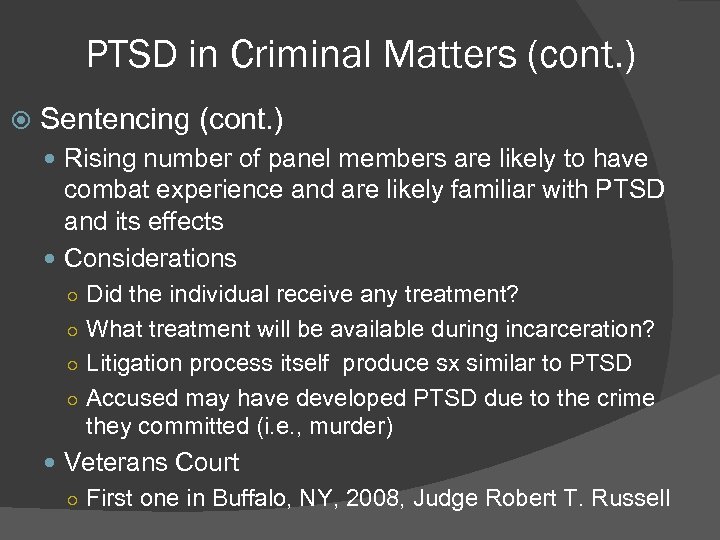 PTSD in Criminal Matters (cont.)

Sentencing (cont.)

Rising number of panel members are likely to have combat experience and are likely familiar with PTSD and its effects

Considerations

Did the individual receive any treatment?

What treatment will be available during incarceration?

Litigation process itself  produce sx similar to PTSD

Accused may have developed PTSD due to the crime they committed (i.e., murder)

Veterans Court

First one in Buffalo, NY, 2008, Judge Robert T. Russell